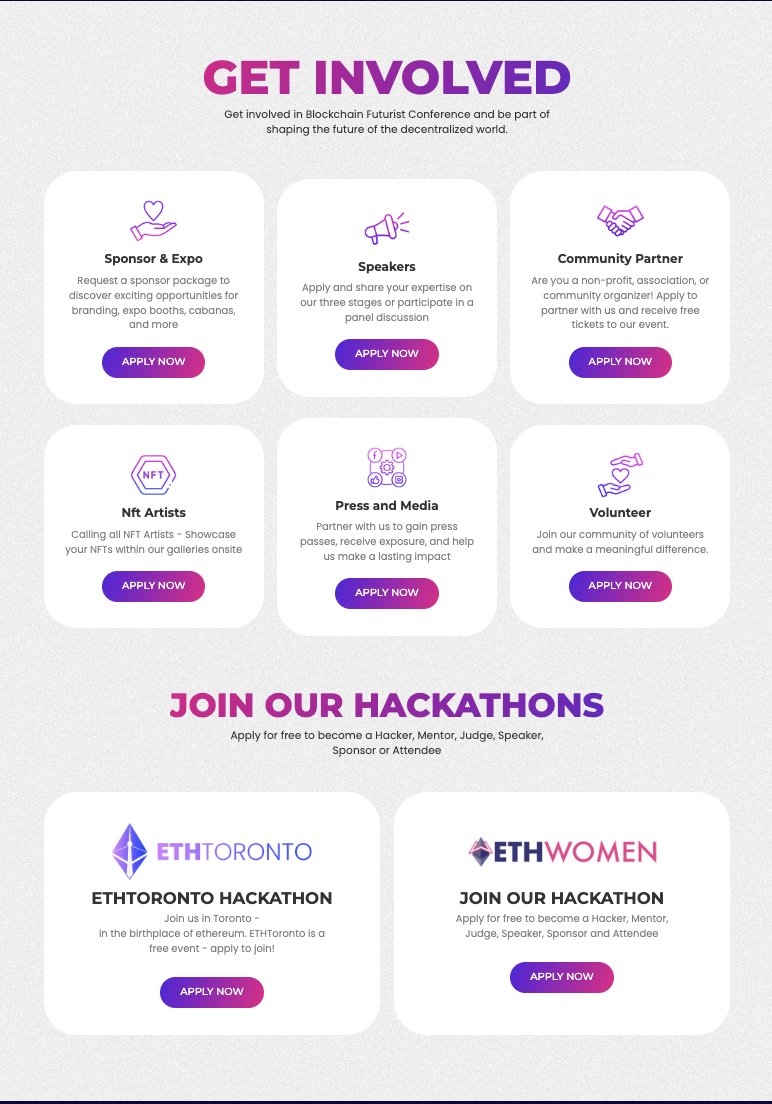 GET INVOLVED

Get involved in Blockchain Futurist Conference and be part of shaping the future of the decentralized world.

Sponsor & Expo

Request a sponsor package to discover exciting opportunities for branding, expo booths, cabanas, and more

APPLY NOW

Speakers

Apply and share your expertise on our three stages or participate in a panel discussion

APPLY NOW

Community Partner

Are you a non-profit, association, or community organizer! Apply to partner with us and receive free tickets to our event.

APPLY NOW

NFT

Nft Artists

Calling all NFT Artists - Showcase your NFTs within our galleries onsite

APPLY NOW

Press and Media

Partner with us to gain press passes, receive exposure, and help us make a lasting impact

APPLY NOW

Volunteer

Join our community of volunteers and make a meaningful difference.

APPLY NOW

JOIN OUR HACKATHONS

Apply for free to become a Hacker, Mentor, Judge, Speaker, Sponsor or Attendee

ETHTORONTO

ETHTORONTO HACKATHON

Join us in Toronto - in the birthplace of ethereum. ETHToronto is a free event - apply to join!

APPLY NOW

ETHWOMEN

JOIN OUR HACKATHON

Apply for free to become a Hacker, Mentor, Judge, Speaker, Sponsor and Attendee

APPLY NOW